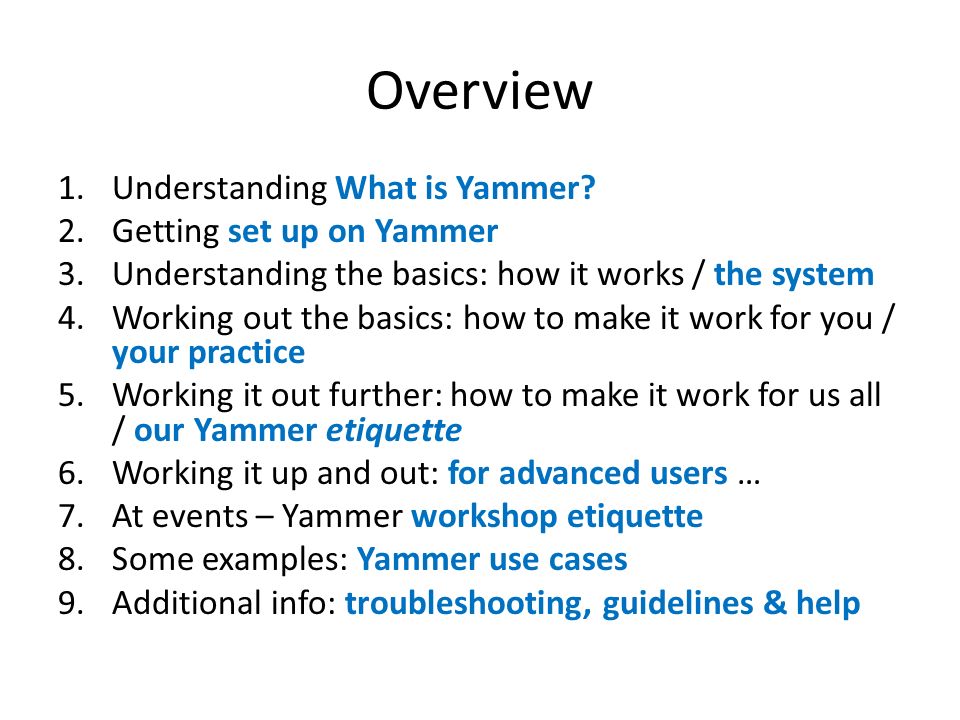 Overview

1. Understanding What is Yammer?
2. Getting set up on Yammer
3. Understanding the basics: how it works / the system
4. Working out the basics: how to make it work for you / your practice
5. Working it out further: how to make it work for us all / our Yammer etiquette
6. Working it up and out: for advanced users …
7. At events – Yammer workshop etiquette
8. Some examples: Yammer use cases
9. Additional info: troubleshooting, guidelines & help